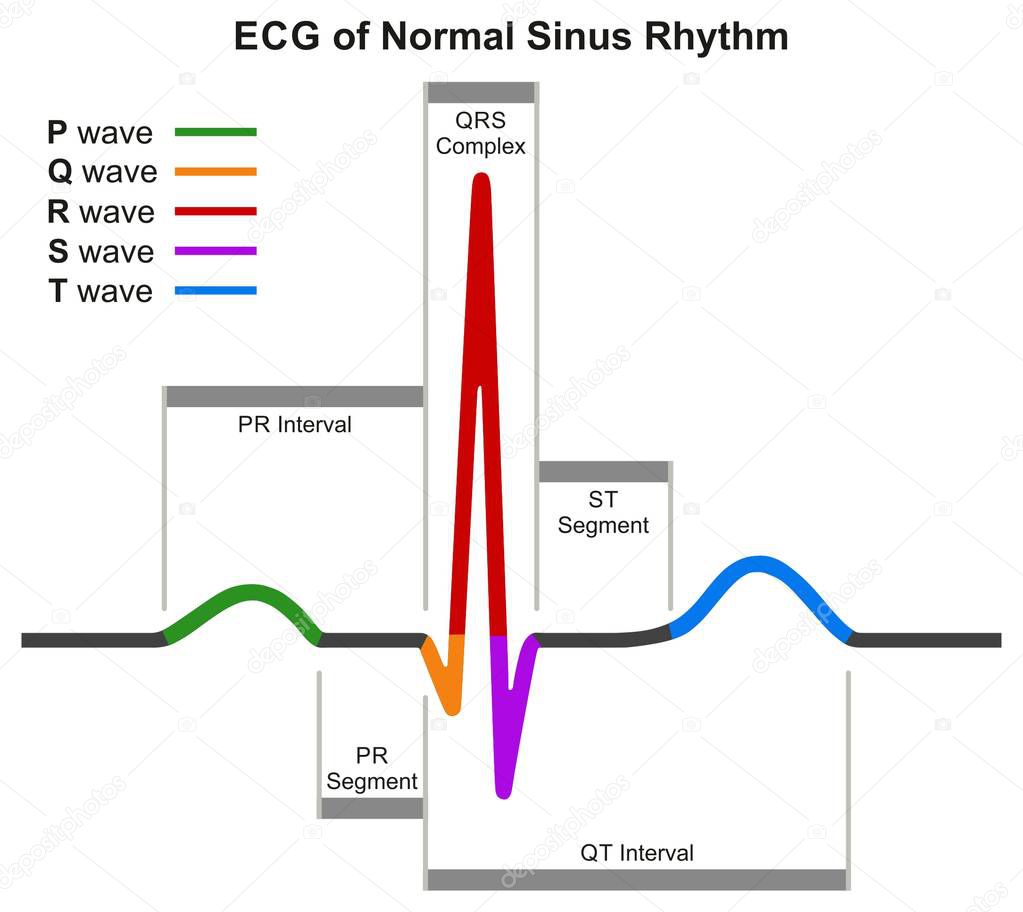 ECG of Normal Sinus Rhythm

P wave
Q wave
R wave
S wave
T wave

QRS Complex

PR Interval

ST Segment

PR Segment

QT Interval

depositphotos